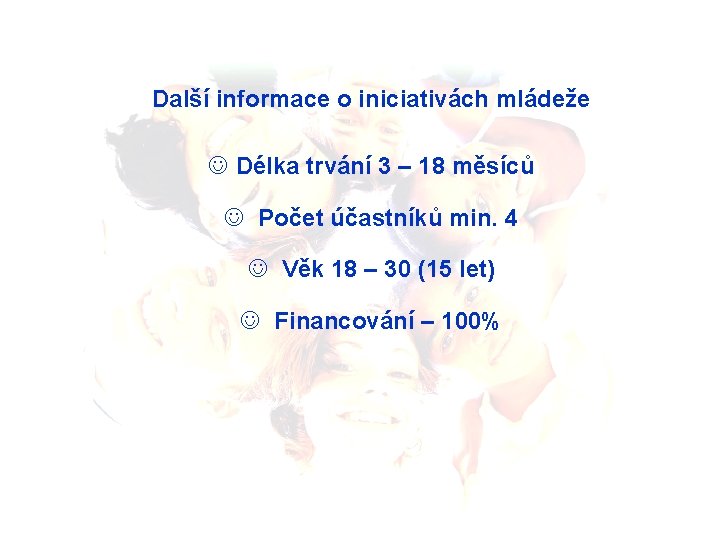 Další informace o iniciativách mládeže

☺ Délka trvání 3 – 18 měsíců

☺ Počet účastníků min. 4

☺ Věk 18 – 30 (15 let)

☺ Financování – 100%